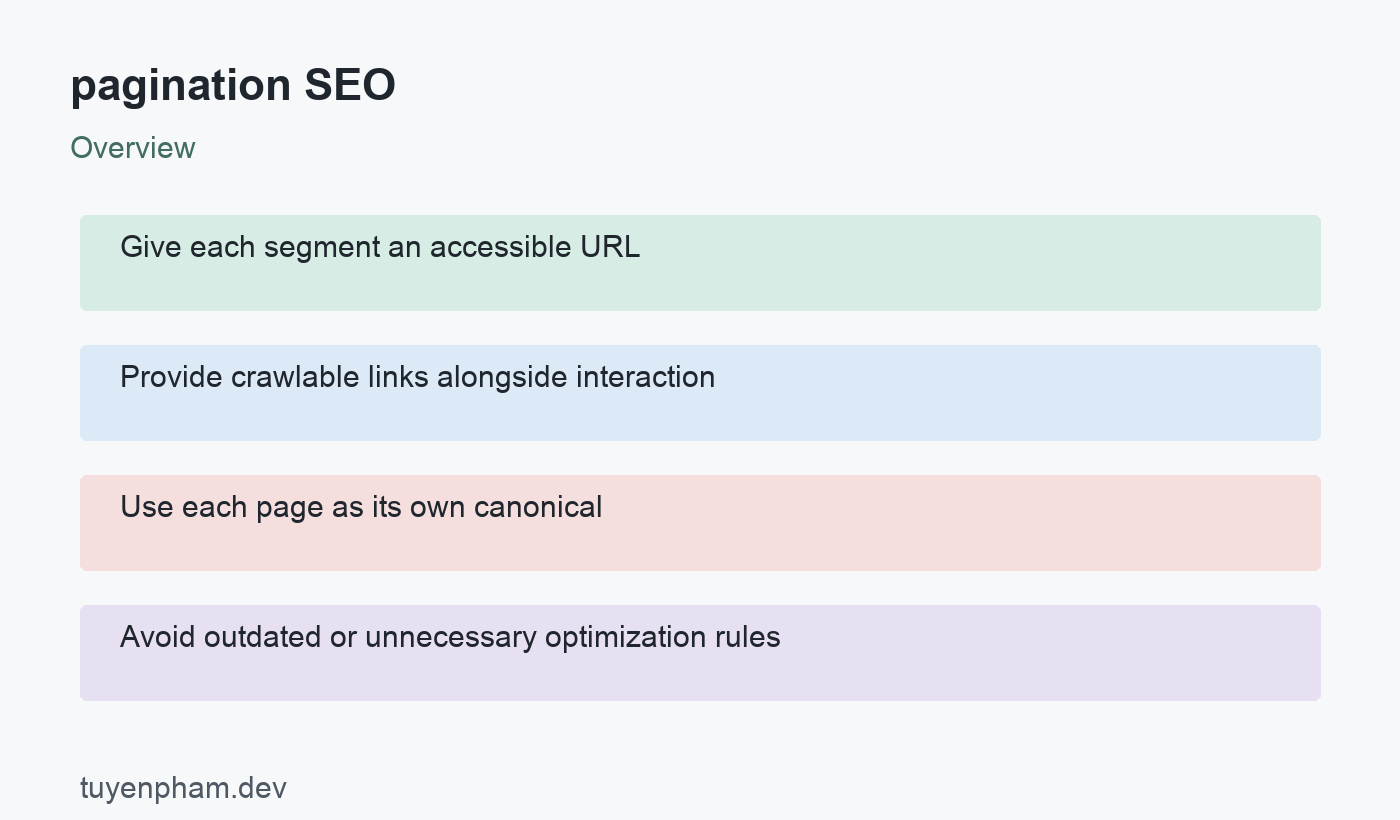 pagination SEO

Overview

Give each segment an accessible URL

Provide crawlable links alongside interaction

Use each page as its own canonical

Avoid outdated or unnecessary optimization rules

tuyenpham.dev